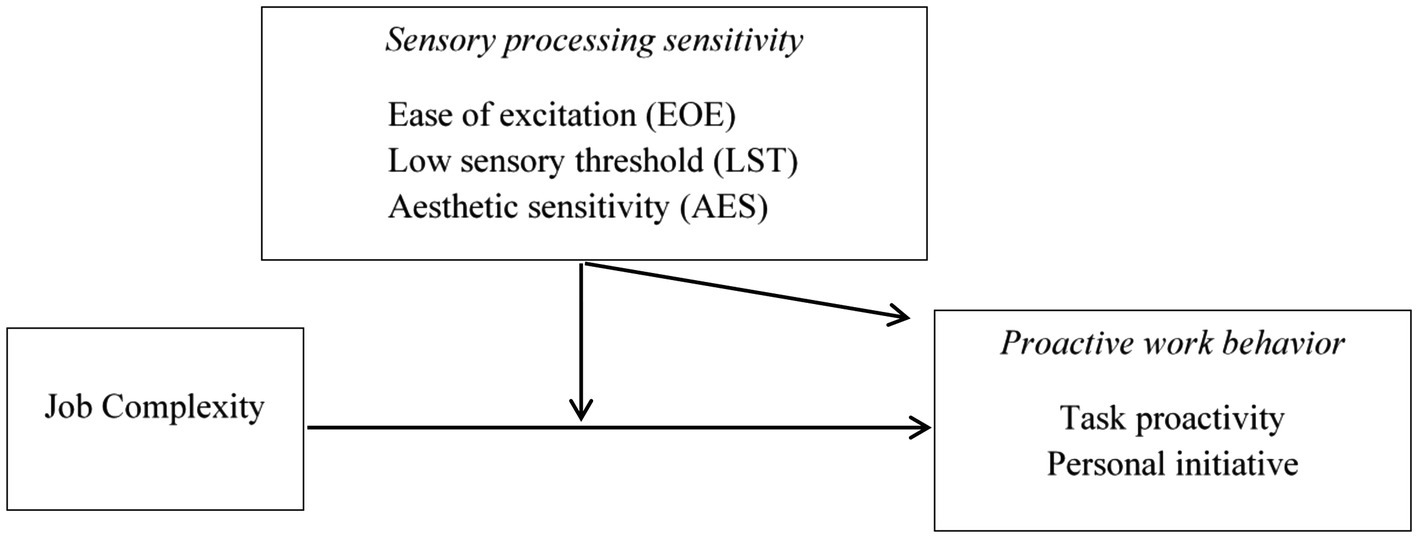 Sensory processing sensitivity

Ease of excitation (EOE)
Low sensory threshold (LST)
Aesthetic sensitivity (AES)

Job Complexity

Proactive work behavior

Task proactivity
Personal initiative